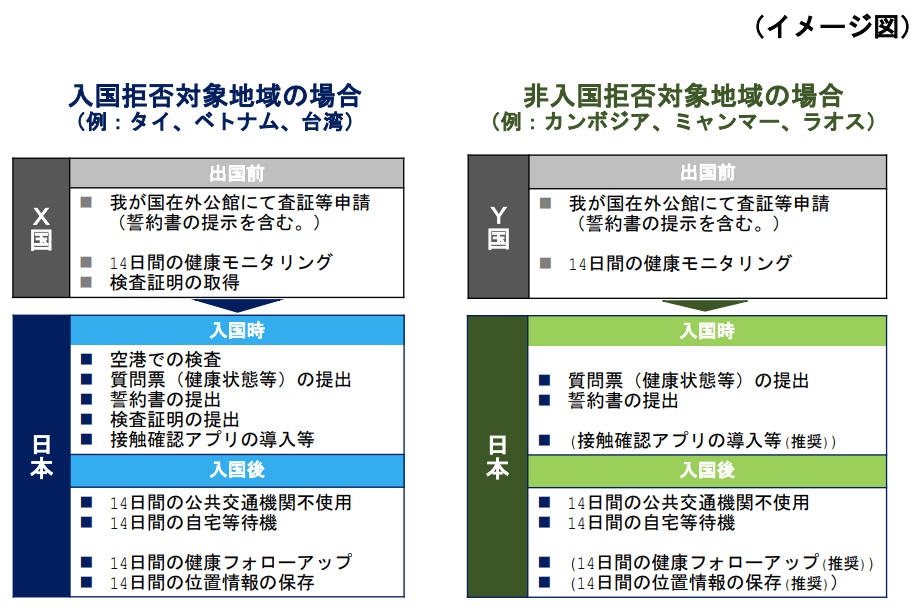 （イメージ図）

入国拒否対象地域の場合
（例：タイ、ベトナム、台湾）

X国

出国前

■ 我が国在外公館にて査証等申請（誓約書の提示を含む。）

■ 14日間の健康モニタリング
■ 検査証明の取得

日本

入国時

■ 空港での検査
■ 質問票（健康状態等）の提出
■ 誓約書の提出
■ 検査証明の提出
■ 接触確認アプリの導入等

入国後

■ 14日間の公共交通機関不使用
■ 14日間の自宅等待機

■ 14日間の健康フォローアップ
■ 14日間の位置情報の保存

非入国拒否対象地域の場合
（例：カンボジア、ミャンマー、ラオス）

Y国

出国前

■ 我が国在外公館にて査証等申請（誓約書の提示を含む。）

■ 14日間の健康モニタリング

日本

入国時

■ 質問票（健康状態等）の提出
■ 誓約書の提出

■ (接触確認アプリの導入等(推奨))

入国後

■ 14日間の公共交通機関不使用
■ 14日間の自宅等待機

■ (14日間の健康フォローアップ(推奨))
■ (14日間の位置情報の保存(推奨))